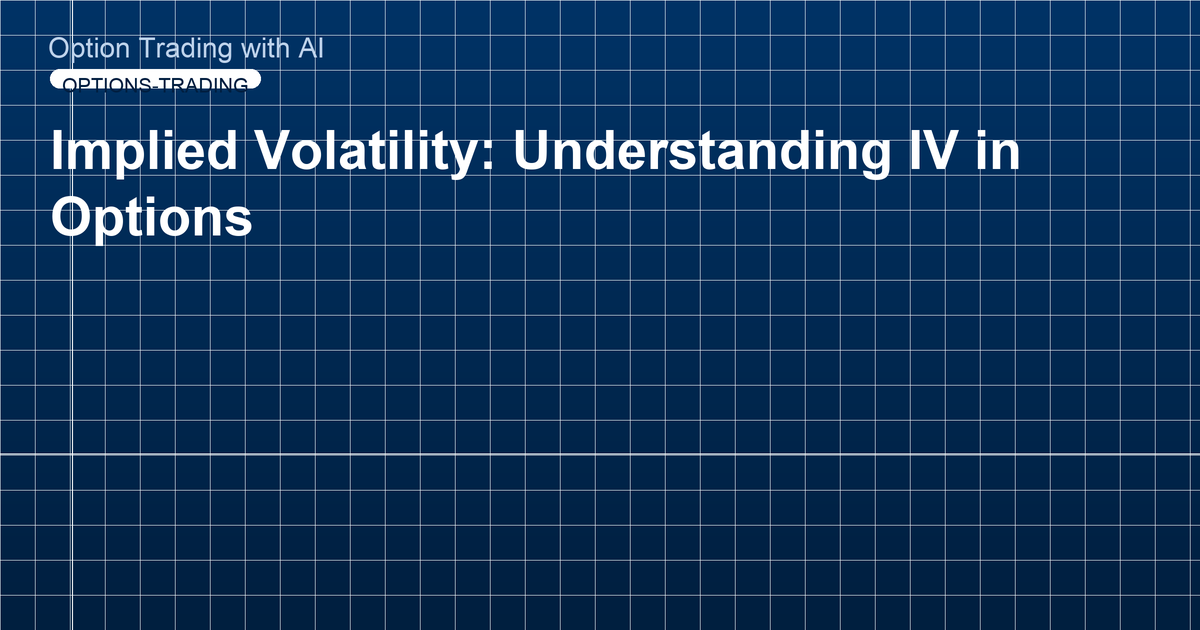 Option Trading with AI

OPTIONS-TRADING

Implied Volatility: Understanding IV in Options